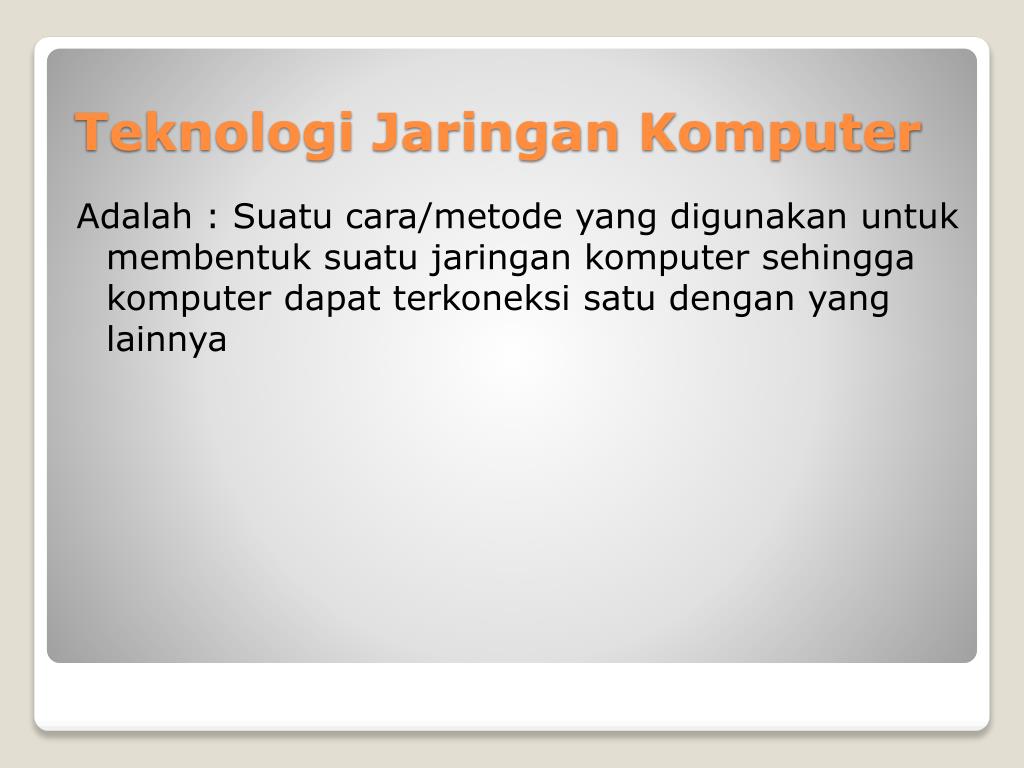 Teknologi Jaringan Komputer

Adalah : Suatu cara/metode yang digunakan untuk membentuk suatu jaringan komputer sehingga komputer dapat terkoneksi satu dengan yang lainnya